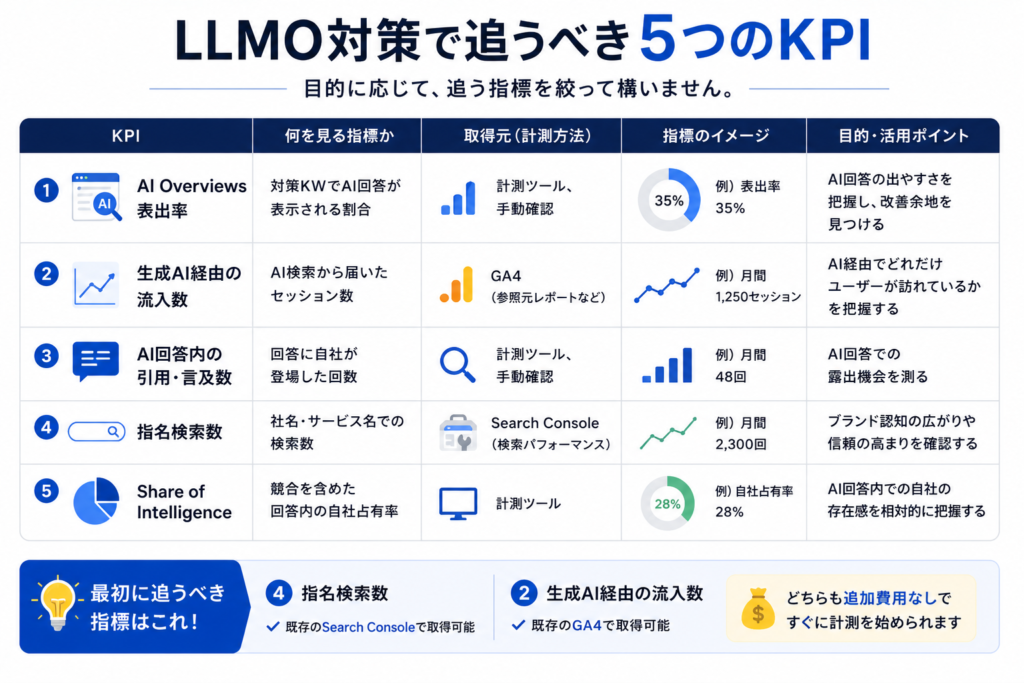 LLMO対策で追うべき5つのKPI

目的に応じて、追う指標を絞って構いません。

| KPI | 何を見る指標か | 取得元（計測方法） | 指標のイメージ | 目的・活用ポイント |
|---|---|---|---|---|
| 1 AI AI Overviews 表出率 | 対策KWでAI回答が表示される割合 | 計測ツール、手動確認 | 35% 例）表出率 35% | AI回答の出やすさを把握し、改善余地を見つける |
| 2 生成AI経由の流入数 | AI検索から届いたセッション数 | GA4（参照元レポートなど） | 例）月間 1,250セッション | AI経由でどれだけユーザーが訪れているかを把握する |
| 3 AI回答内の引用・言及数 | 回答に自社が登場した回数 | 計測ツール、手動確認 | 例）月間 48回 | AI回答での露出機会を測る |
| 4 指名検索数 | 社名・サービス名での検索数 | Search Console（検索パフォーマンス） | 例）月間 2,300回 | ブランド認知の広がりや信頼の高まりを確認する |
| 5 Share of Intelligence | 競合を含めた回答内の自社占有率 | 計測ツール | 28% 例）自社占有率 28% | AI回答内での自社の存在感を相対的に把握する |

最初に追うべき指標はこれ！

4 指名検索数
✓ 既存のSearch Consoleで取得可能

2 生成AI経由の流入数
✓ 既存のGA4で取得可能

$ どちらも追加費用なしですぐに計測を始められます